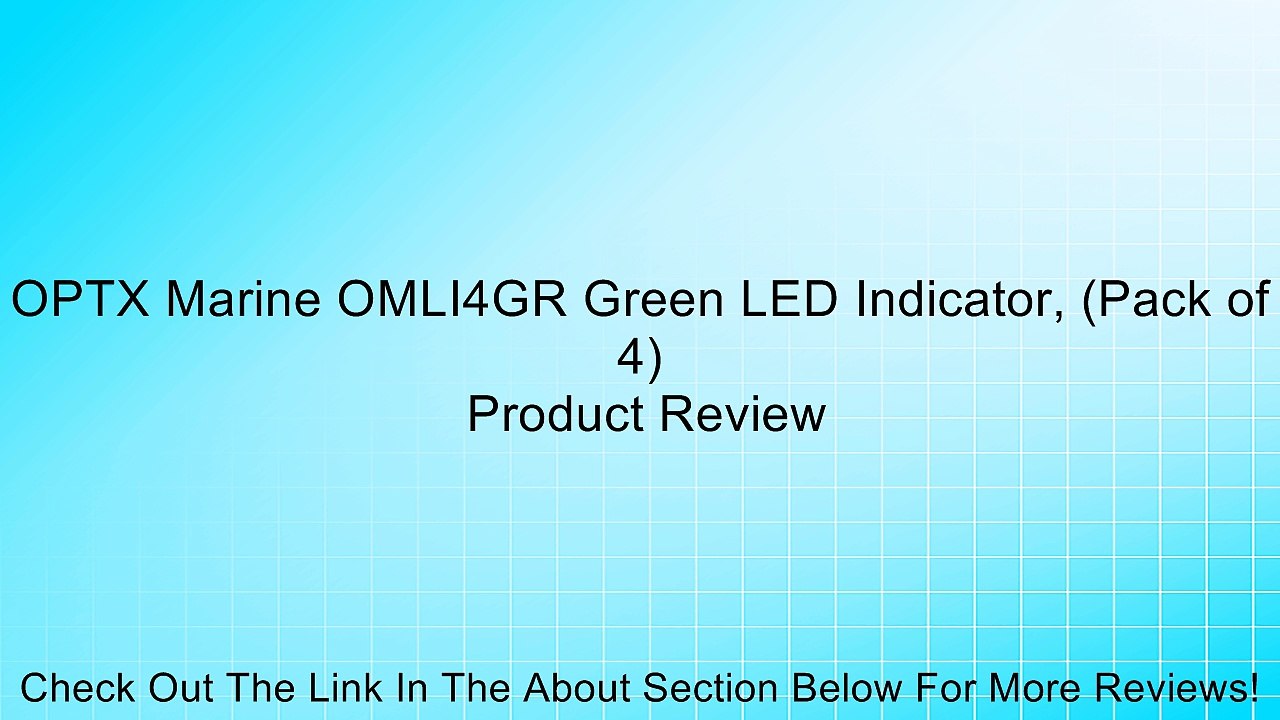 OPTX Marine OMLI4GR Green LED Indicator, (Pack of 4)
Product Review

Check Out The Link In The About Section Below For More Reviews!